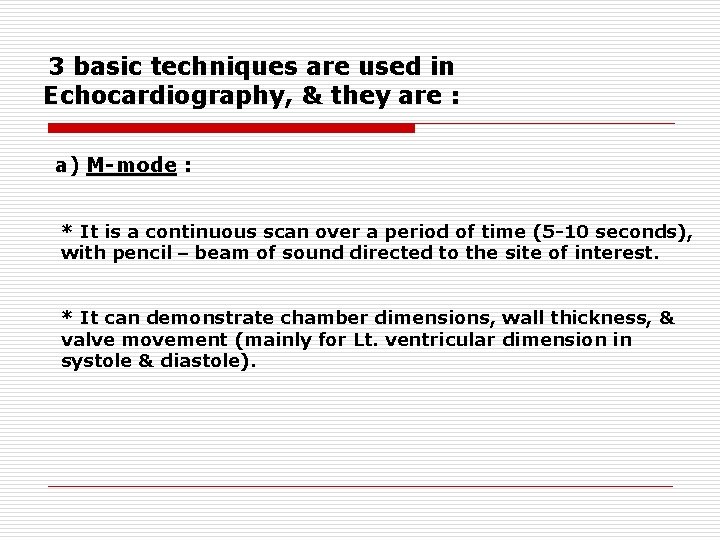 3 basic techniques are used in Echocardiography, & they are :

a) M-mode :

* It is a continuous scan over a period of time (5-10 seconds), with pencil – beam of sound directed to the site of interest.

* It can demonstrate chamber dimensions, wall thickness, & valve movement (mainly for Lt. ventricular dimension in systole & diastole).